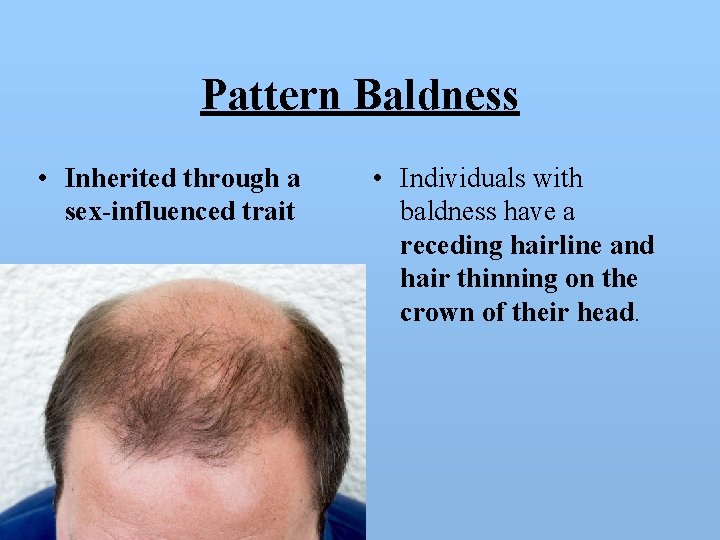 Pattern Baldness

• Inherited through a sex-influenced trait

• Individuals with baldness have a receding hairline and hair thinning on the crown of their head.